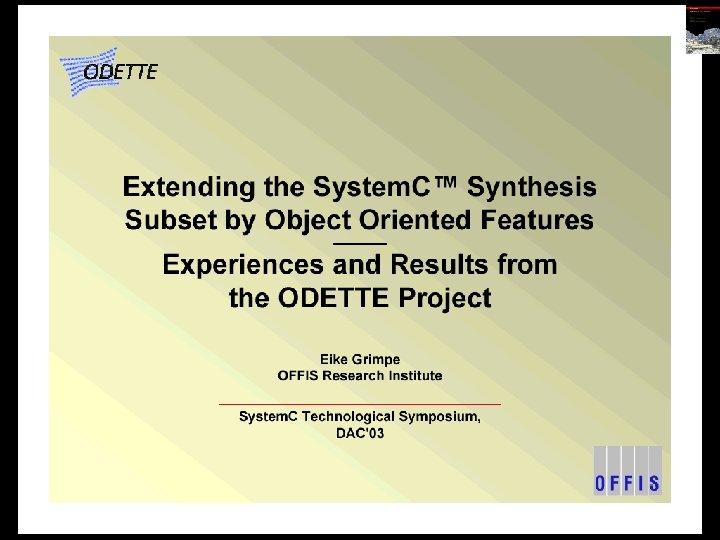 ODETTE

Extending the SystemC™ Synthesis Subset by Object Oriented Features

Experiences and Results from the ODETTE Project

Eike Grimpe
OFFIS Research Institute

SystemC Technological Symposium, DAC'03

OFFIS